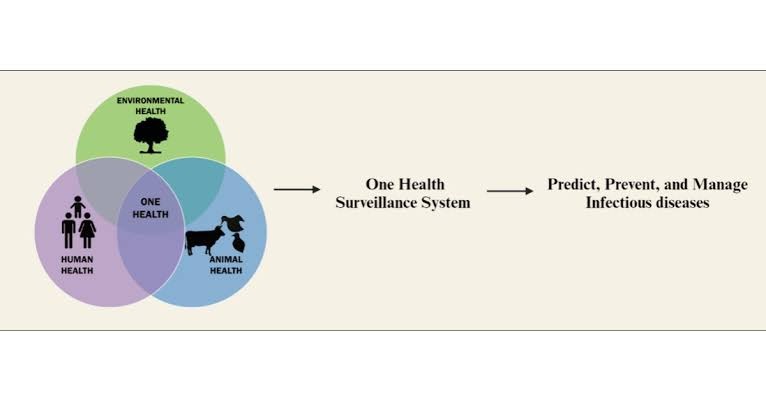 ENVIRONMENTAL HEALTH

ONE HEALTH

HUMAN HEALTH

ANIMAL HEALTH

One Health Surveillance System

Predict, Prevent, and Manage Infectious diseases